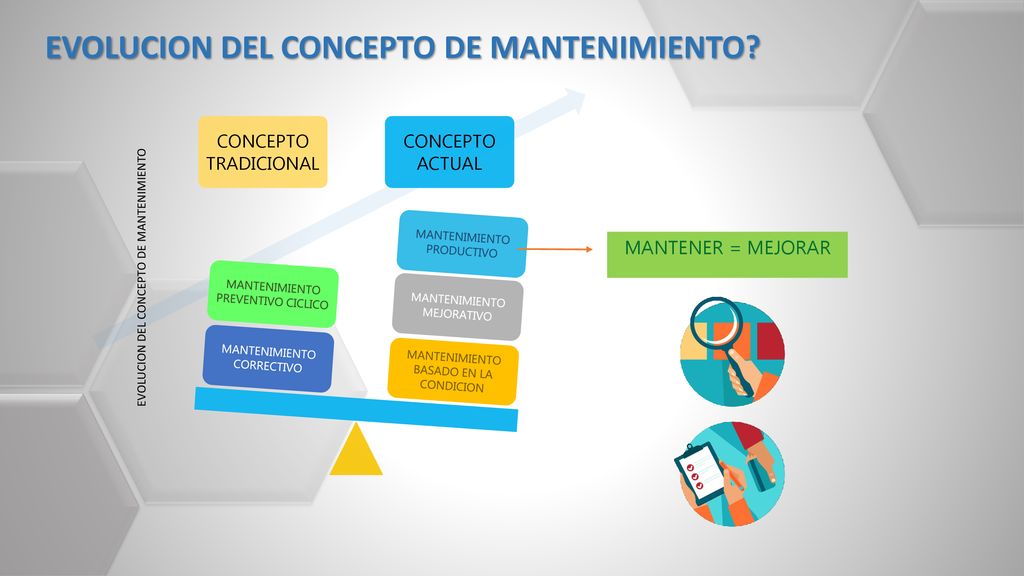 EVOLUCION DEL CONCEPTO DE MANTENIMIENTO?

EVOLUCION DEL CONCEPTO DE MANTENIMIENTO

CONCEPTO TRADICIONAL

CONCEPTO ACTUAL

MANTENIMIENTO PREVENTIVO CICLICO

MANTENIMIENTO CORRECTIVO

MANTENIMIENTO PRODUCTIVO

MANTENIMIENTO MEJORATIVO

MANTENIMIENTO BASADO EN LA CONDICION

MANTENER = MEJORAR